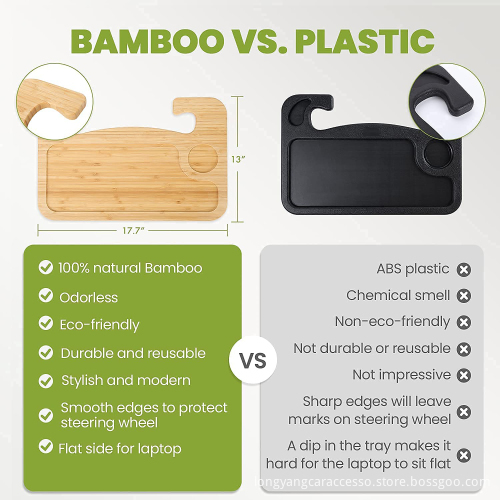 BAMBOO VS. PLASTIC

13"

17.7"

100% natural Bamboo
Odorless
Eco-friendly
Durable and reusable
Stylish and modern
Smooth edges to protect steering wheel
Flat side for laptop

VS

ABS plastic
Chemical smell
Non-eco-friendly
Not durable or reusable
Not impressive
Sharp edges will leave marks on steering wheel
A dip in the tray makes it hard for the laptop to sit flat

longyangcaraccesso.store.bossgoo.com